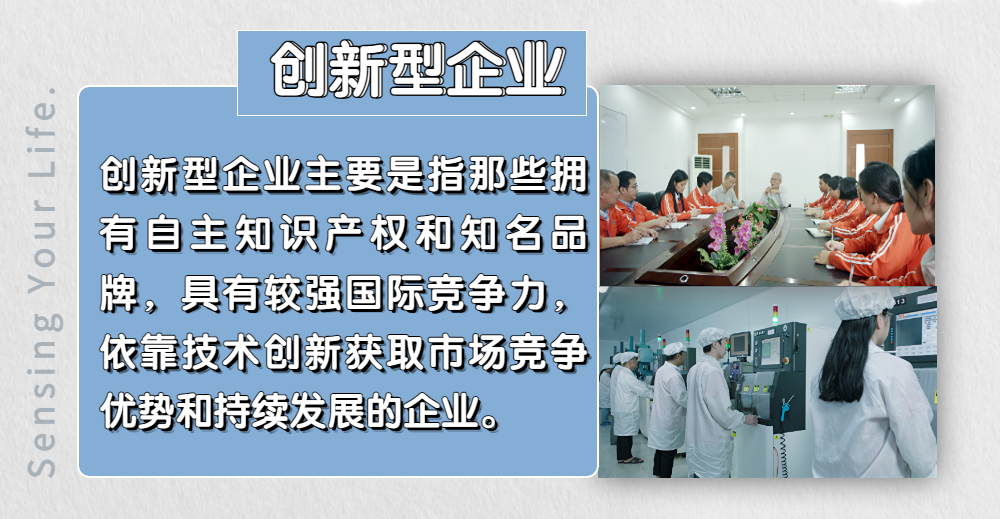 Sensing Your Life.

创新型企业

创新型企业主要是指那些拥有自主知识产权和知名品牌，具有较强国际竞争力，依靠技术创新获取市场竞争优势和持续发展的企业。